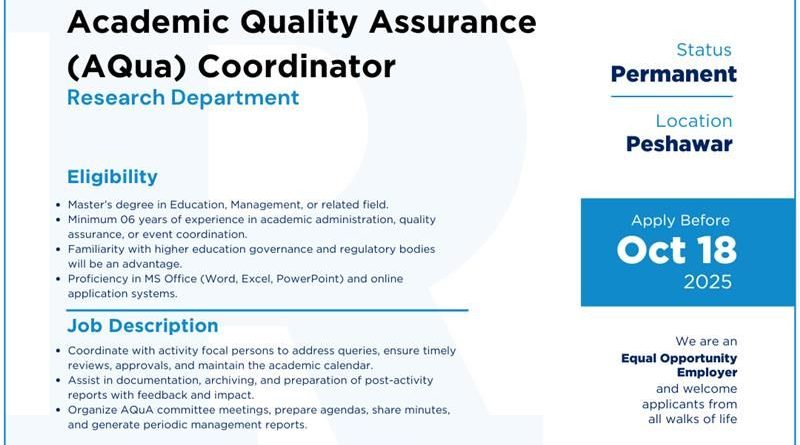 Academic Quality Assurance (AQua) Coordinator
Research Department

Eligibility
• Master's degree in Education, Management, or related field.
• Minimum 06 years of experience in academic administration, quality assurance, or event coordination.
• Familiarity with higher education governance and regulatory bodies will be an advantage.
• Proficiency in MS Office (Word, Excel, PowerPoint) and online application systems.

Job Description
• Coordinate with activity focal persons to address queries, ensure timely reviews, approvals, and maintain the academic calendar.
• Assist in documentation, archiving, and preparation of post-activity reports with feedback and impact.
• Organize AQuA committee meetings, prepare agendas, share minutes, and generate periodic management reports.

Status
Permanent

Location
Peshawar

Apply Before
Oct 18
2025

We are an
Equal Opportunity Employer
and welcome applicants from all walks of life